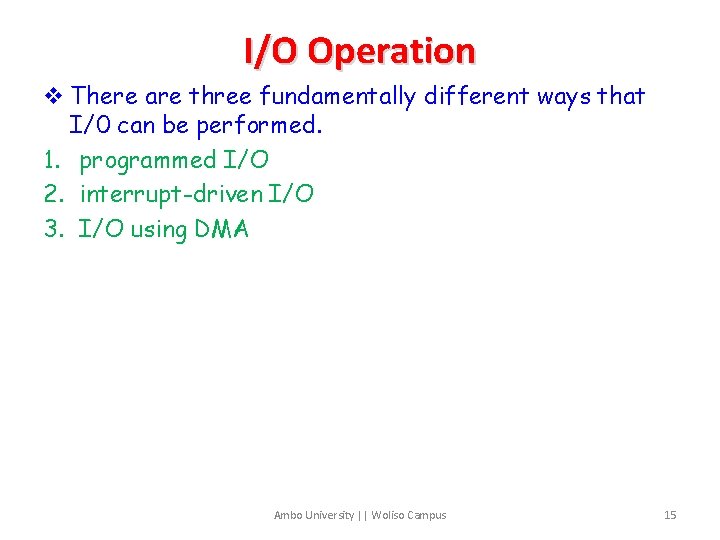 I/O Operation

❖ There are three fundamentally different ways that I/O can be performed.

1. programmed I/O
2. interrupt-driven I/O
3. I/O using DMA

Ambo University || Woliso Campus

15